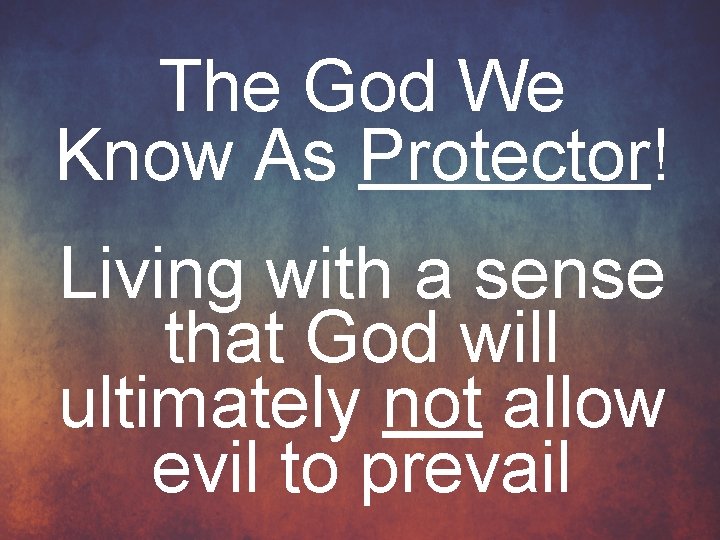 The God We Know As Protector!

Living with a sense that God will ultimately not allow evil to prevail